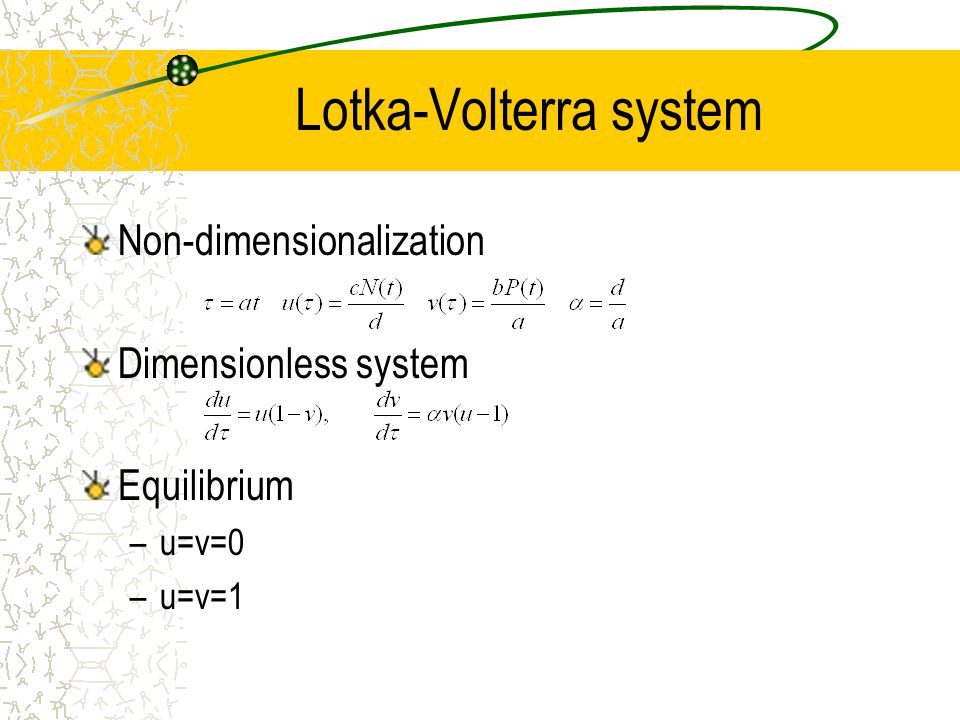 Lotka-Volterra system

Non-dimensionalization

$\tau = at \quad u(\tau) = \frac{cN(t)}{d} \quad v(\tau) = \frac{bP(t)}{a} \quad \alpha = \frac{d}{a}$

Dimensionless system

$\frac{du}{d\tau} = u(1-v), \quad \frac{dv}{d\tau} = \alpha v(u-1)$

Equilibrium

– u=v=0

– u=v=1